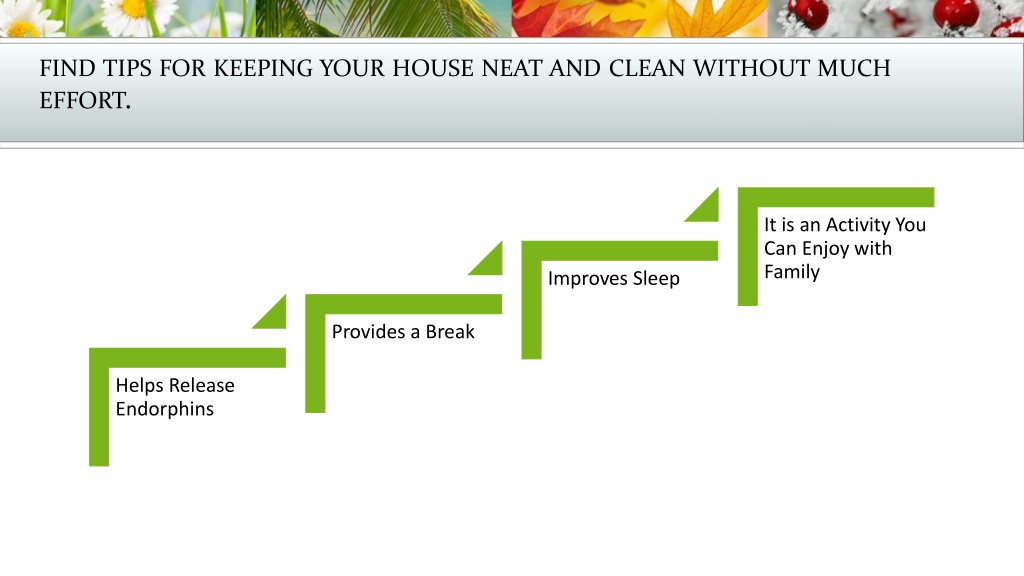 FIND TIPS FOR KEEPING YOUR HOUSE NEAT AND CLEAN WITHOUT MUCH EFFORT.

Helps Release Endorphins

Provides a Break

Improves Sleep

It is an Activity You Can Enjoy with Family